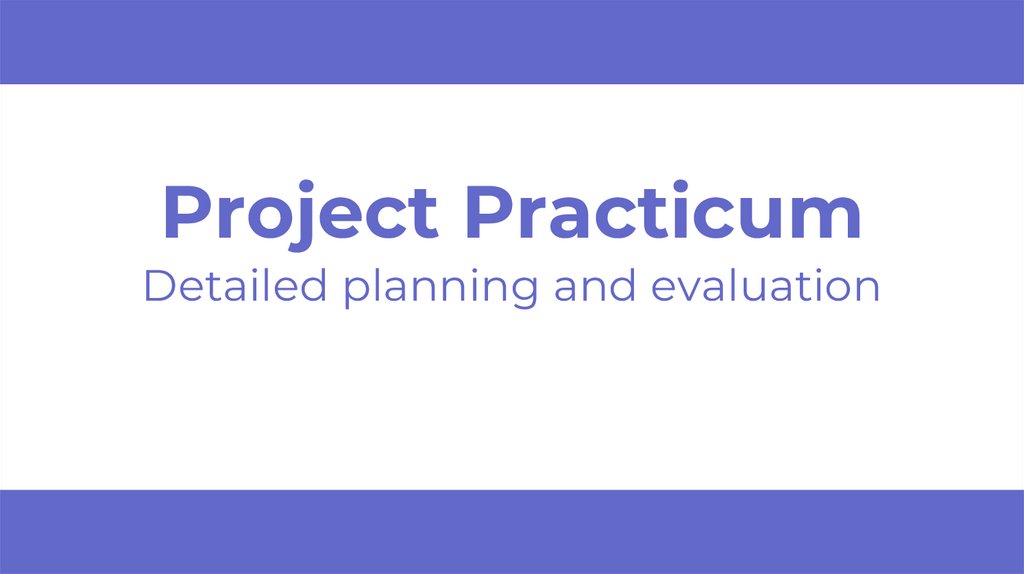 Project Practicum
Detailed planning and evaluation